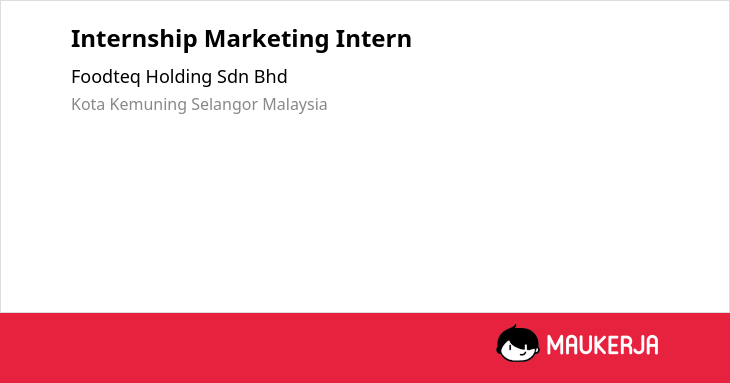 Internship Marketing Intern

Foodteq Holding Sdn Bhd

Kota Kemuning Selangor Malaysia

MAUKERJA